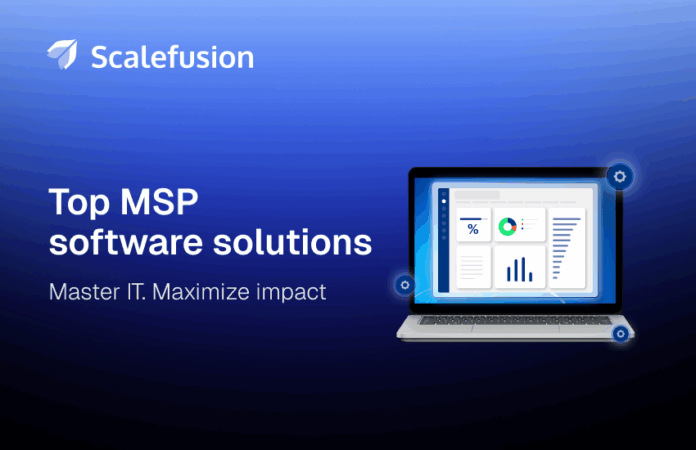 Scalefusion

Top MSP software solutions

Master IT. Maximize impact

%